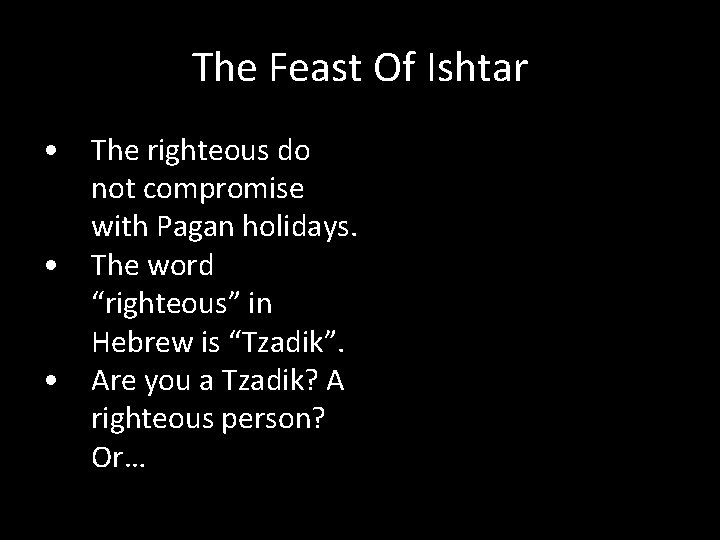 The Feast Of Ishtar

• The righteous do not compromise with Pagan holidays.
• The word “righteous” in Hebrew is “Tzadik”.
• Are you a Tzadik? A righteous person? Or…